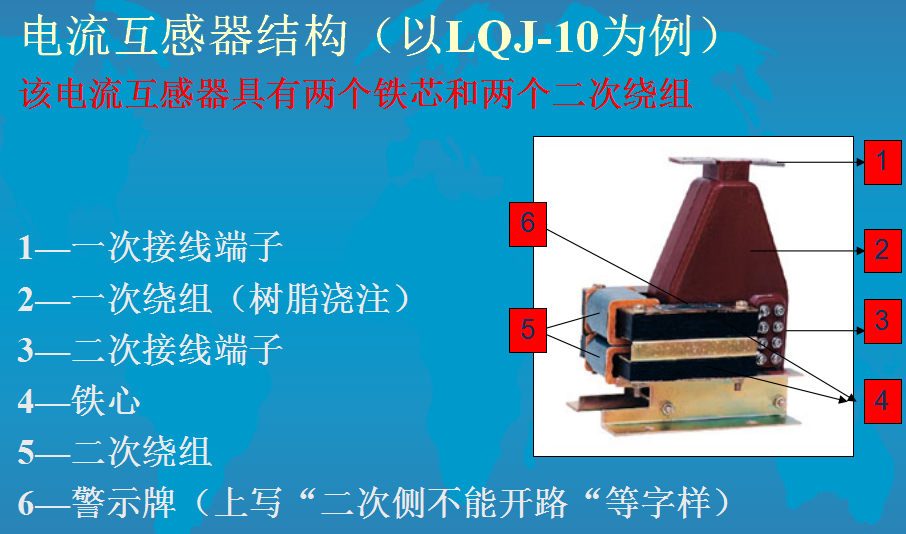 电流互感器结构（以LQJ-10为例）

该电流互感器具有两个铁芯和两个二次绕组

1—一次接线端子
2—一次绕组（树脂浇注）
3—二次接线端子
4—铁心
5—二次绕组
6—警示牌（上写“二次侧不能开路“等字样）

1
2
3
4
5
6